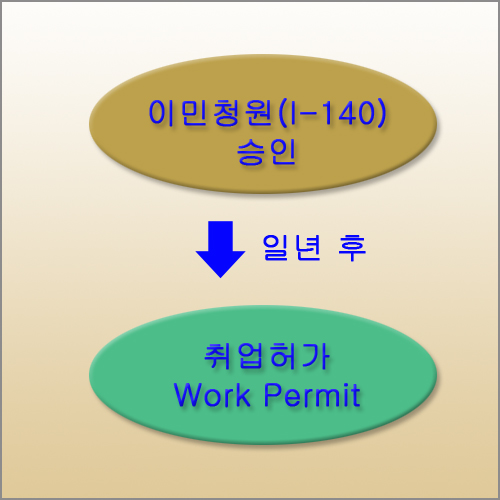 이민청원(I-140)
승인

일년 후

취업허가
Work Permit